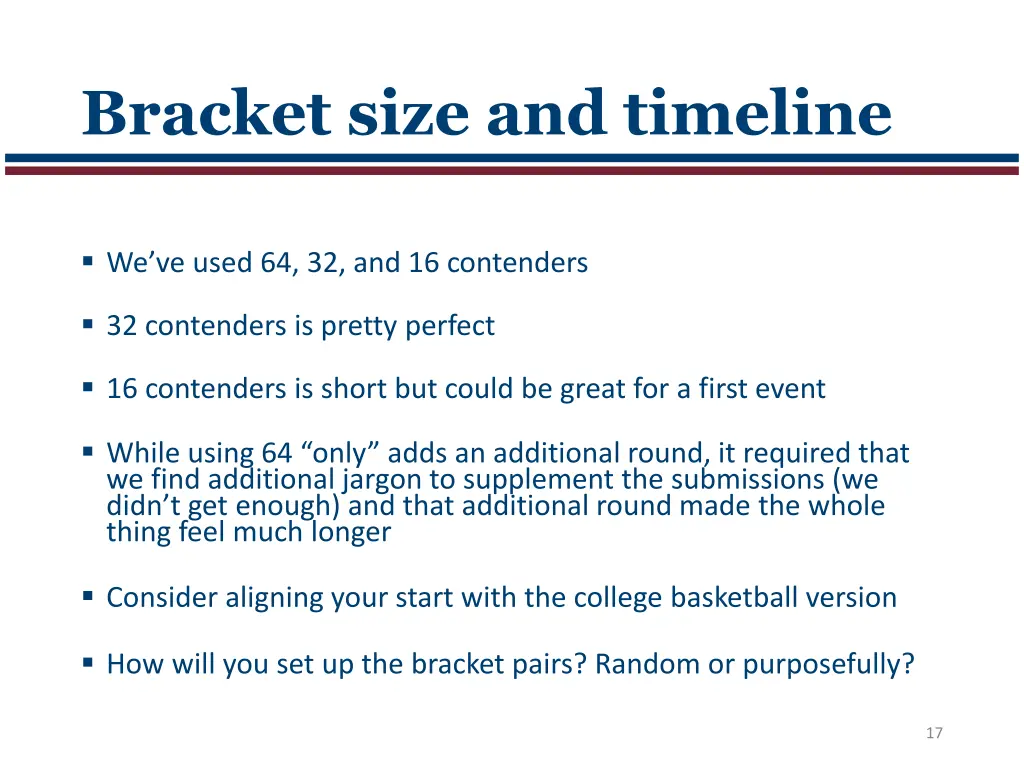 Bracket size and timeline

▪ We've used 64, 32, and 16 contenders

▪ 32 contenders is pretty perfect

▪ 16 contenders is short but could be great for a first event

▪ While using 64 "only" adds an additional round, it required that we find additional jargon to supplement the submissions (we didn't get enough) and that additional round made the whole thing feel much longer

▪ Consider aligning your start with the college basketball version

▪ How will you set up the bracket pairs? Random or purposefully?

17